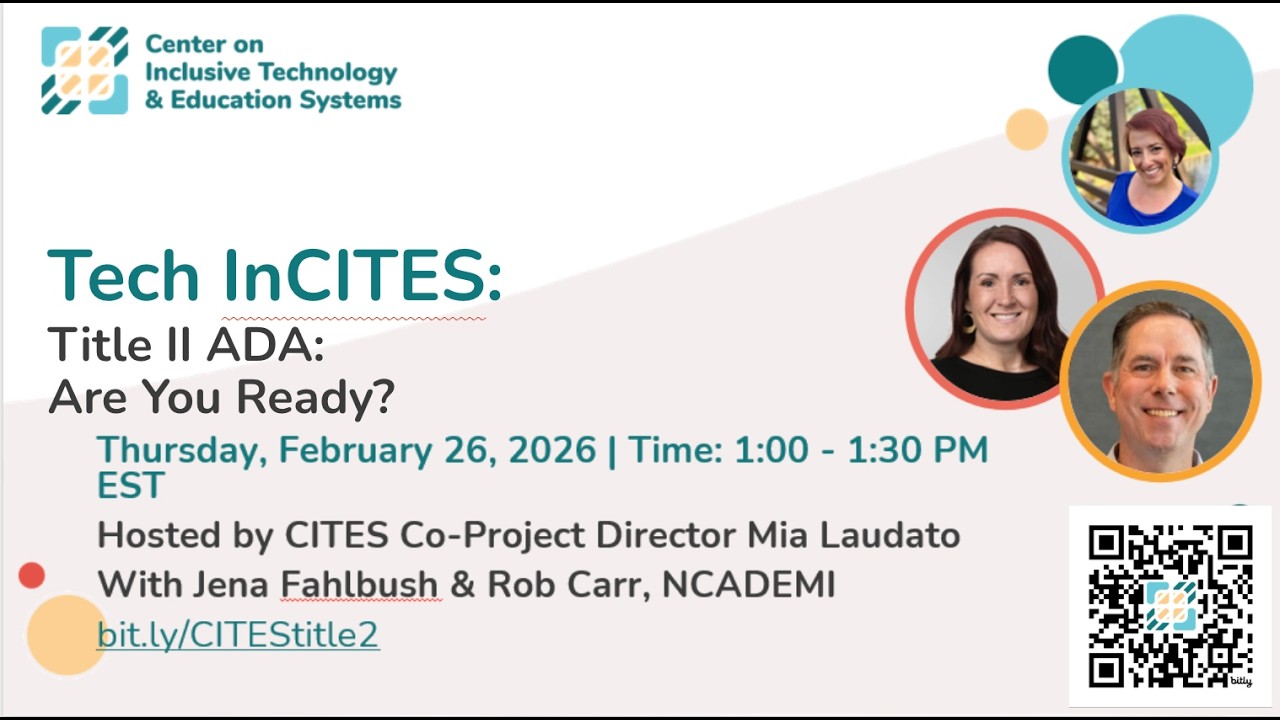 Center on Inclusive Technology & Education Systems

Tech InCITES:
Title II ADA:
Are You Ready?

Thursday, February 26, 2026 | Time: 1:00 - 1:30 PM EST
Hosted by CITES Co-Project Director Mia Laudato
With Jena Fahlbush & Rob Carr, NCADEMI
bit.ly/CITEStitle2

bitly